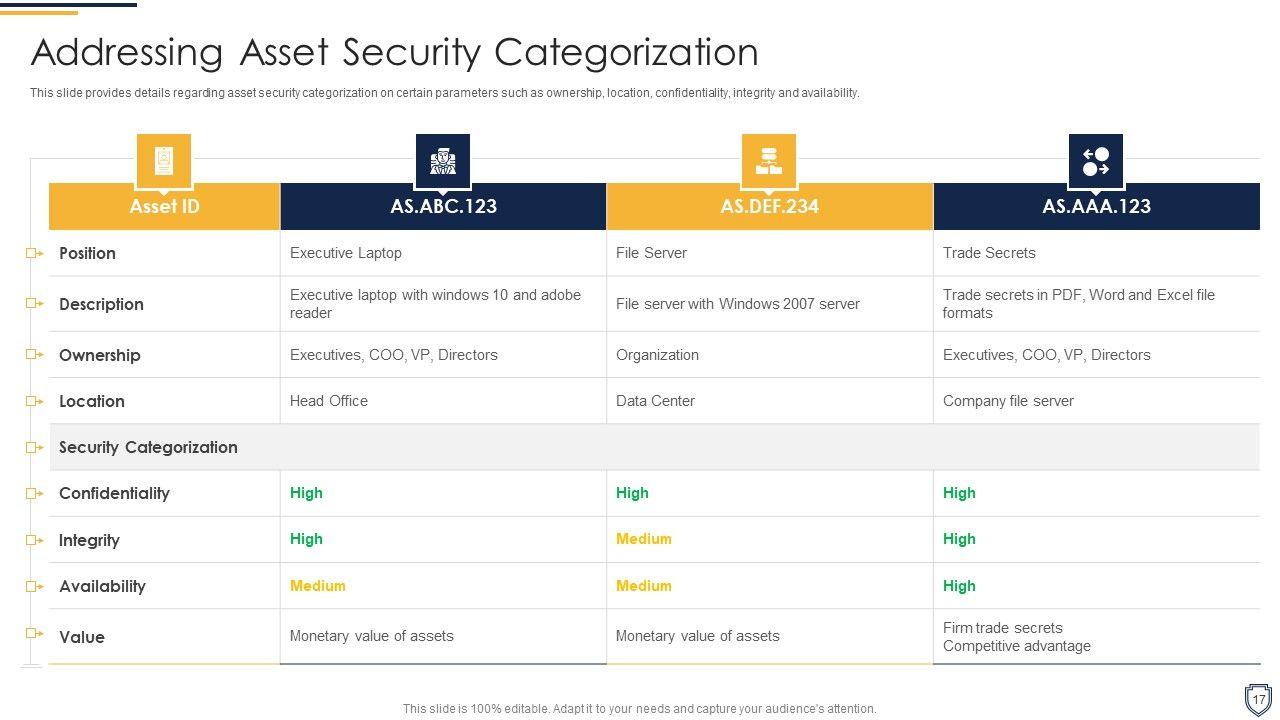 Addressing Asset Security Categorization

This slide provides details regarding asset security categorization on certain parameters such as ownership, location, confidentiality, integrity and availability.

| Asset ID | AS.ABC.123 | AS.DEF.234 | AS.AAA.123 |
|---|---|---|---|
| Position | Executive Laptop | File Server | Trade Secrets |
| Description | Executive laptop with windows 10 and adobe reader | File server with Windows 2007 server | Trade secrets in PDF, Word and Excel file formats |
| Ownership | Executives, COO, VP, Directors | Organization | Executives, COO, VP, Directors |
| Location | Head Office | Data Center | Company file server |
| Security Categorization | | | |
| Confidentiality | High | High | High |
| Integrity | High | Medium | High |
| Availability | Medium | Medium | High |
| Value | Monetary value of assets | Monetary value of assets | Firm trade secrets Competitive advantage |

This slide is 100% editable. Adapt it to your needs and capture your audience's attention.

17